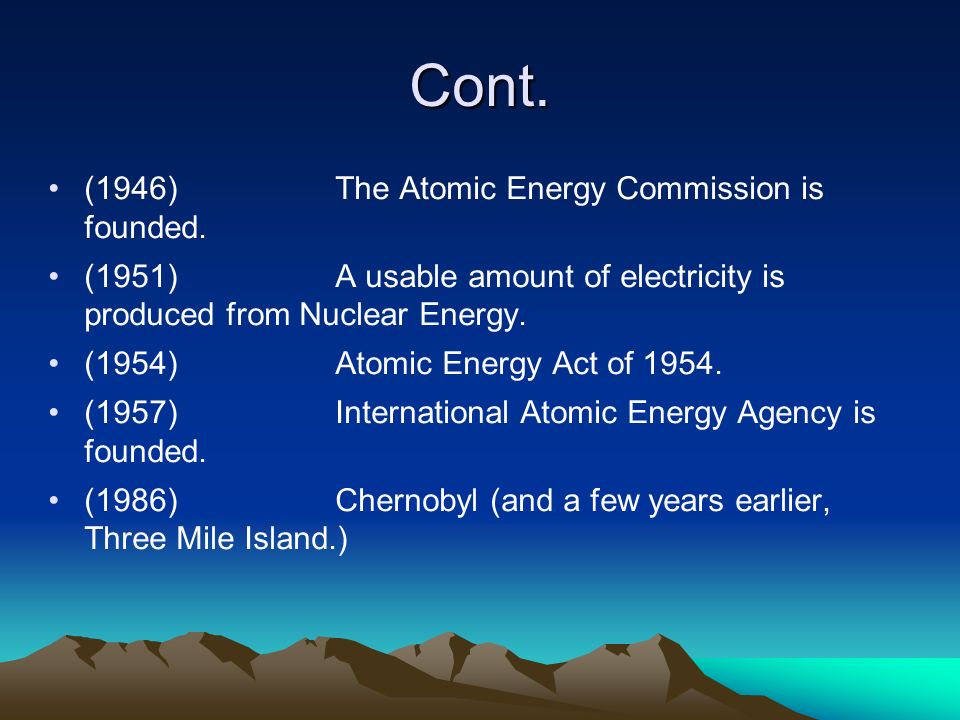 Cont.

• (1946) The Atomic Energy Commission is founded.

• (1951) A usable amount of electricity is produced from Nuclear Energy.

• (1954) Atomic Energy Act of 1954.

• (1957) International Atomic Energy Agency is founded.

• (1986) Chernobyl (and a few years earlier, Three Mile Island.)